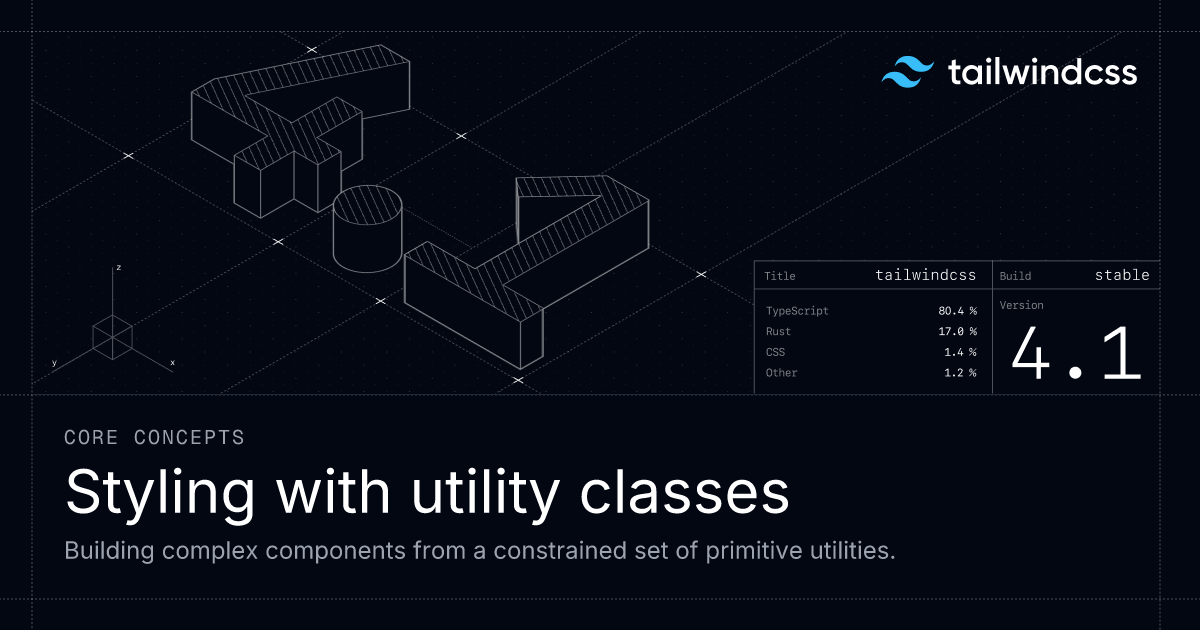 tailwindcss

z
y
x

| Title | tailwindcss |
|---|---|
| TypeScript | 80.4 % |
| Rust | 17.0 % |
| CSS | 1.4 % |
| Other | 1.2 % |

Build stable

Version
4.1

CORE CONCEPTS

Styling with utility classes

Building complex components from a constrained set of primitive utilities.